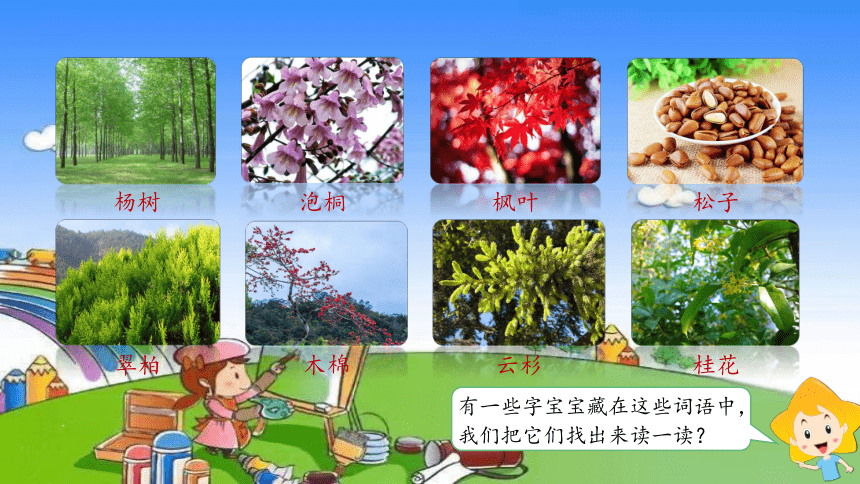 杨树　泡桐　枫叶　松子

翠柏　木棉　云杉　桂花

有一些字宝宝藏在这些词语中，我们把它们找出来读一读？